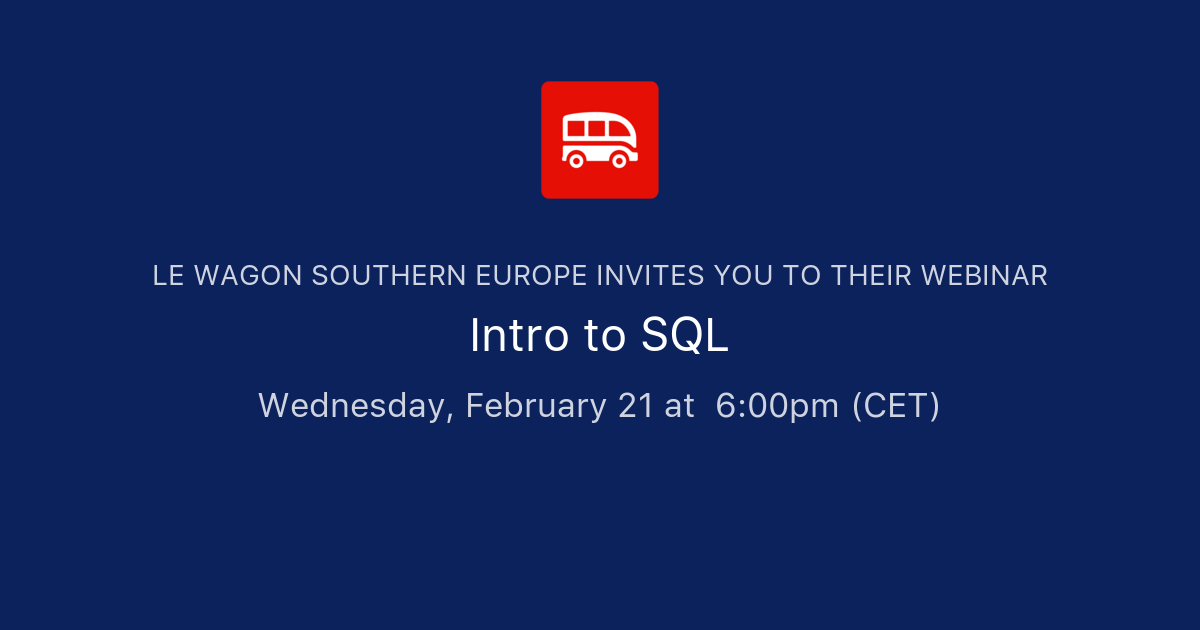 LE WAGON SOUTHERN EUROPE INVITES YOU TO THEIR WEBINAR

Intro to SQL

Wednesday, February 21 at 6:00pm (CET)